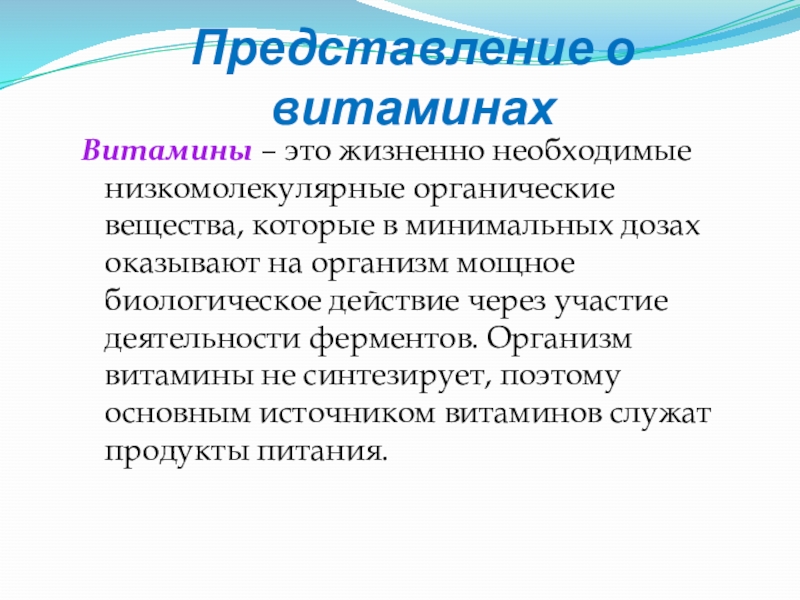 Представление о витаминах

Витамины – это жизненно необходимые низкомолекулярные органические вещества, которые в минимальных дозах оказывают на организм мощное биологическое действие через участие деятельности ферментов. Организм витамины не синтезирует, поэтому основным источником витаминов служат продукты питания.